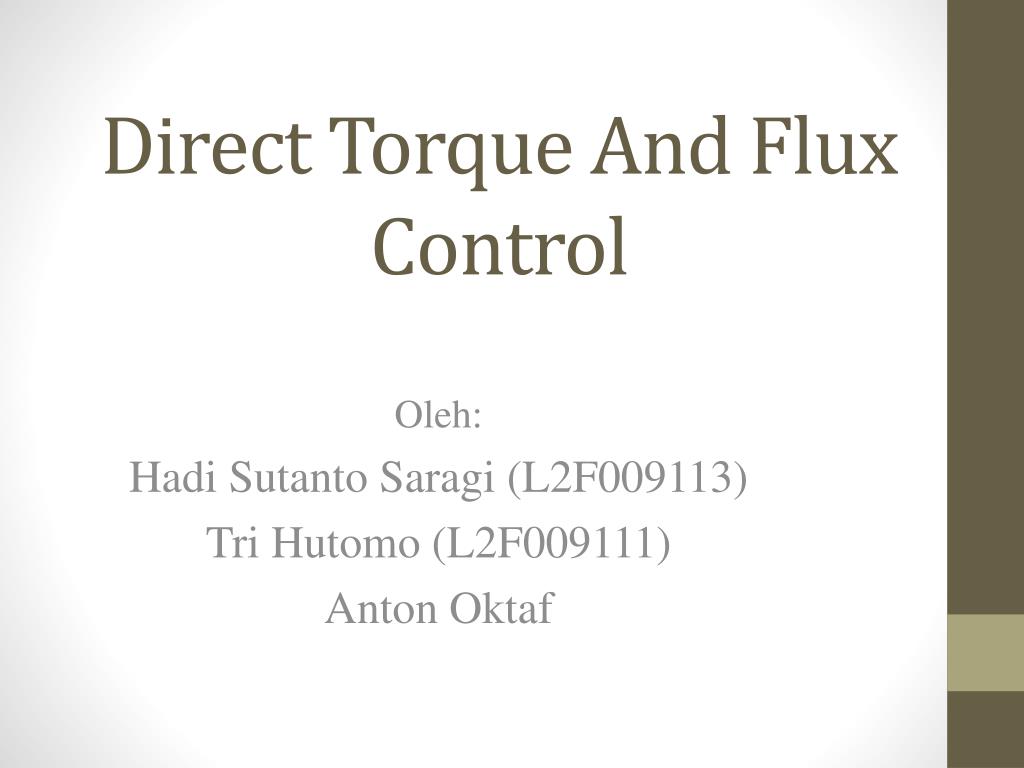 Direct Torque And Flux Control

Oleh:
Hadi Sutanto Saragi (L2F009113)
Tri Hutomo (L2F009111)
Anton Oktaf